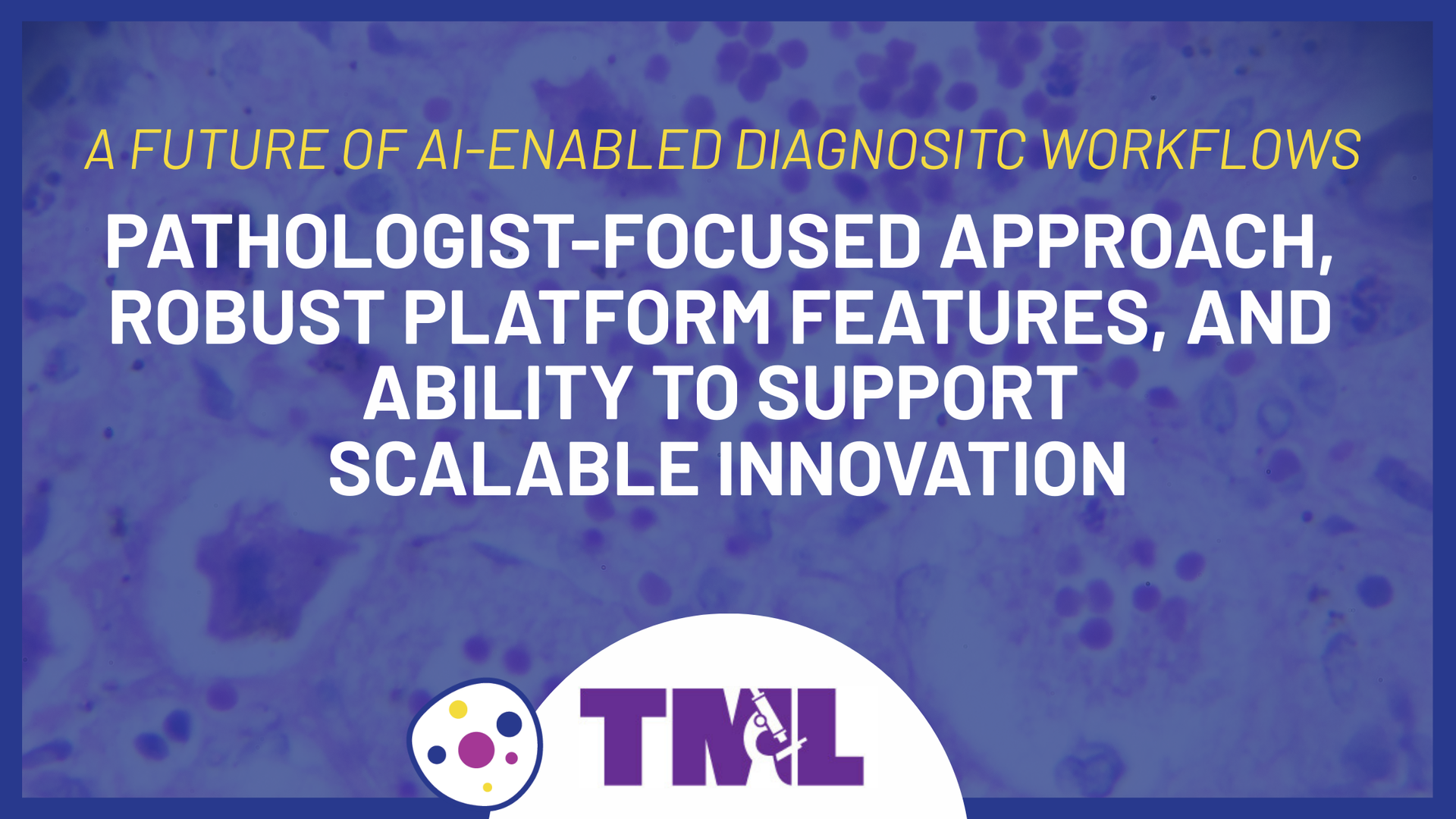 A FUTURE OF AI-ENABLED DIAGNOSITC WORKFLOWS

PATHOLOGIST-FOCUSED APPROACH, ROBUST PLATFORM FEATURES, AND ABILITY TO SUPPORT SCALABLE INNOVATION

TML